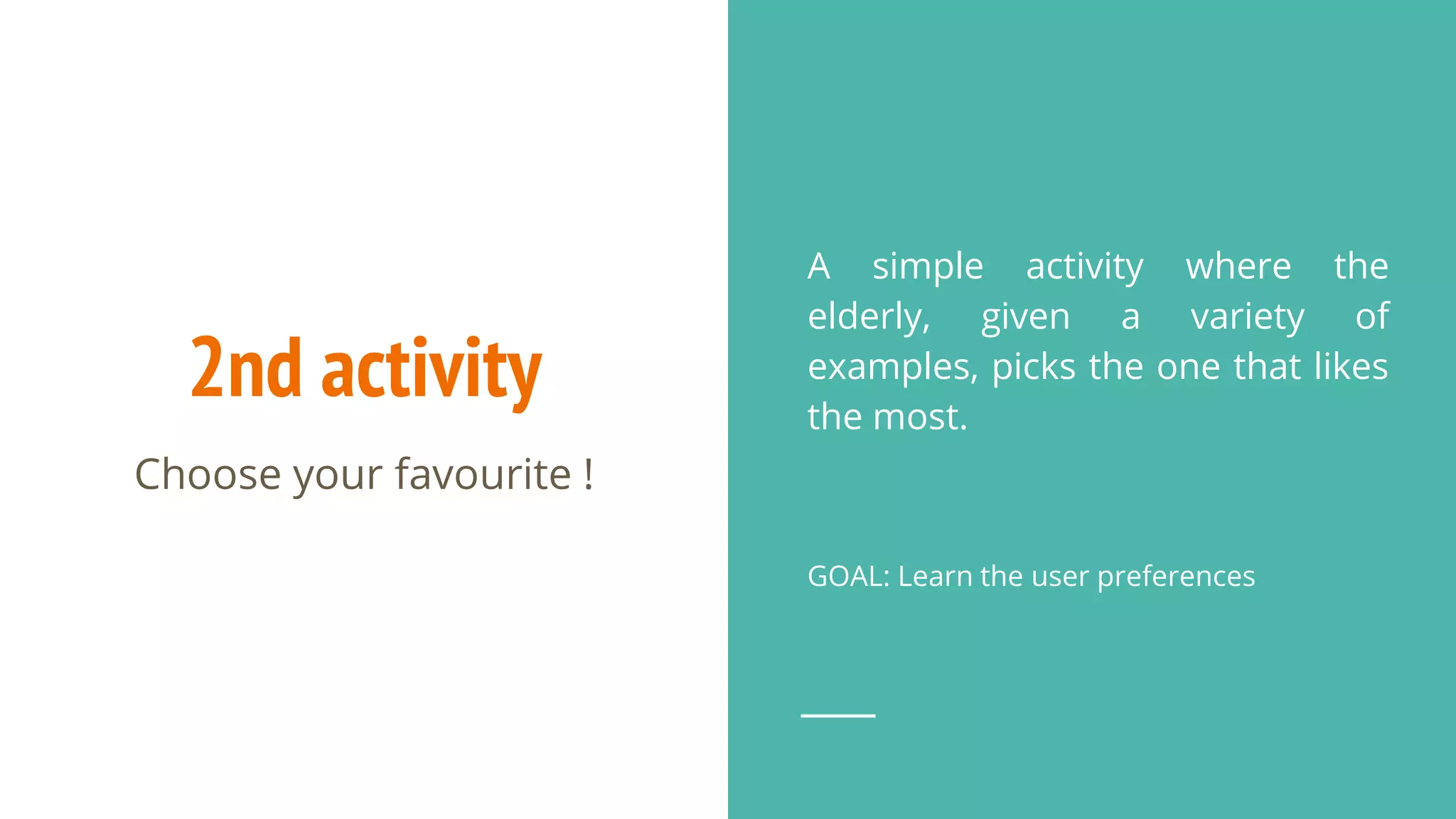 2nd activity

Choose your favourite !

A simple activity where the elderly, given a variety of examples, picks the one that likes the most.

GOAL: Learn the user preferences